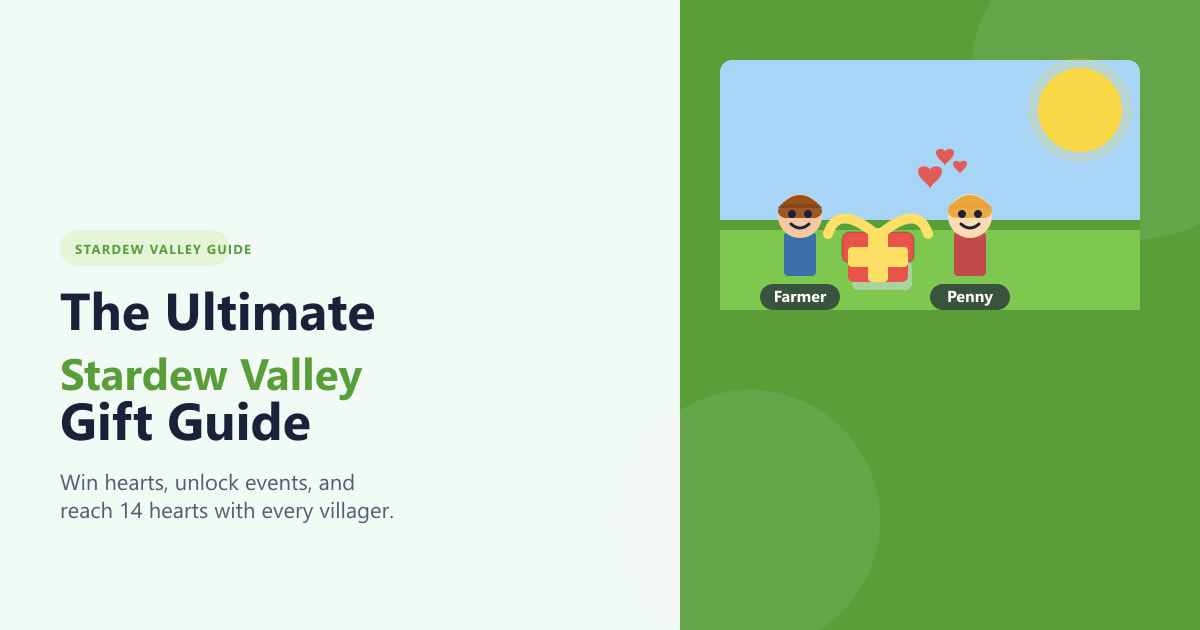 STARDEW VALLEY GUIDE

The Ultimate
Stardew Valley
Gift Guide

Win hearts, unlock events, and reach 14 hearts with every villager.

Farmer

Penny